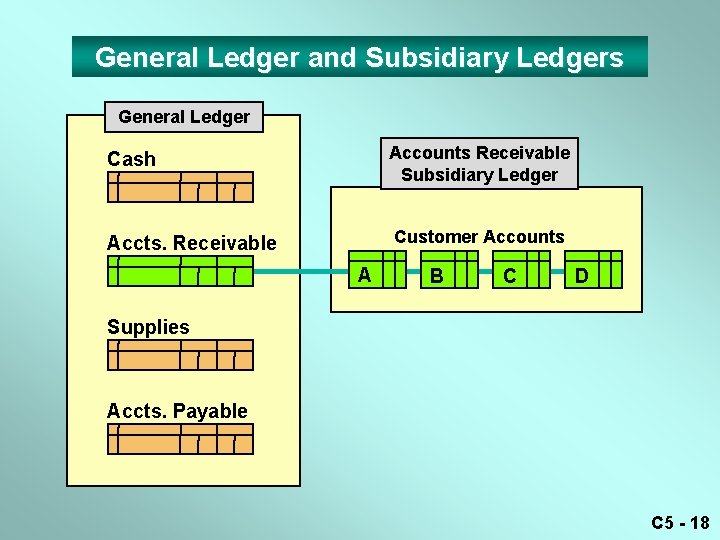 General Ledger and Subsidiary Ledgers

General Ledger

Cash

Accts. Receivable

Supplies

Accts. Payable

Accounts Receivable Subsidiary Ledger

Customer Accounts

A

B

C

D

C5 - 18